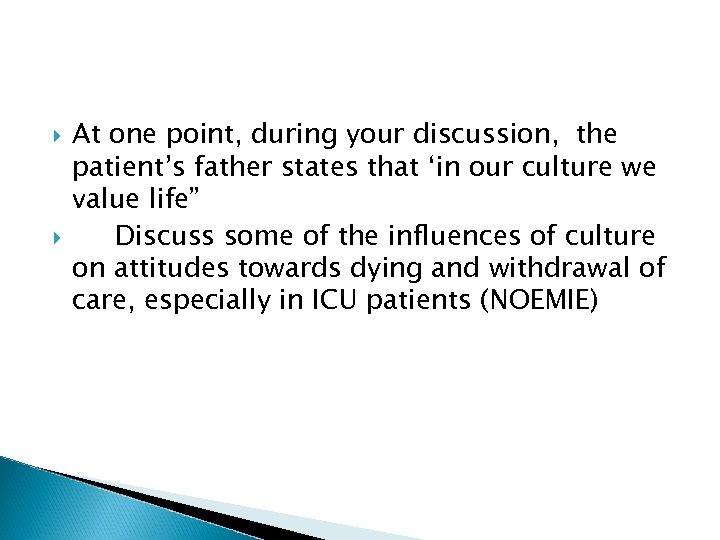 At one point, during your discussion, the patient’s father states that ‘in our culture we value life”

Discuss some of the influences of culture on attitudes towards dying and withdrawal of care, especially in ICU patients (NOEMIE)